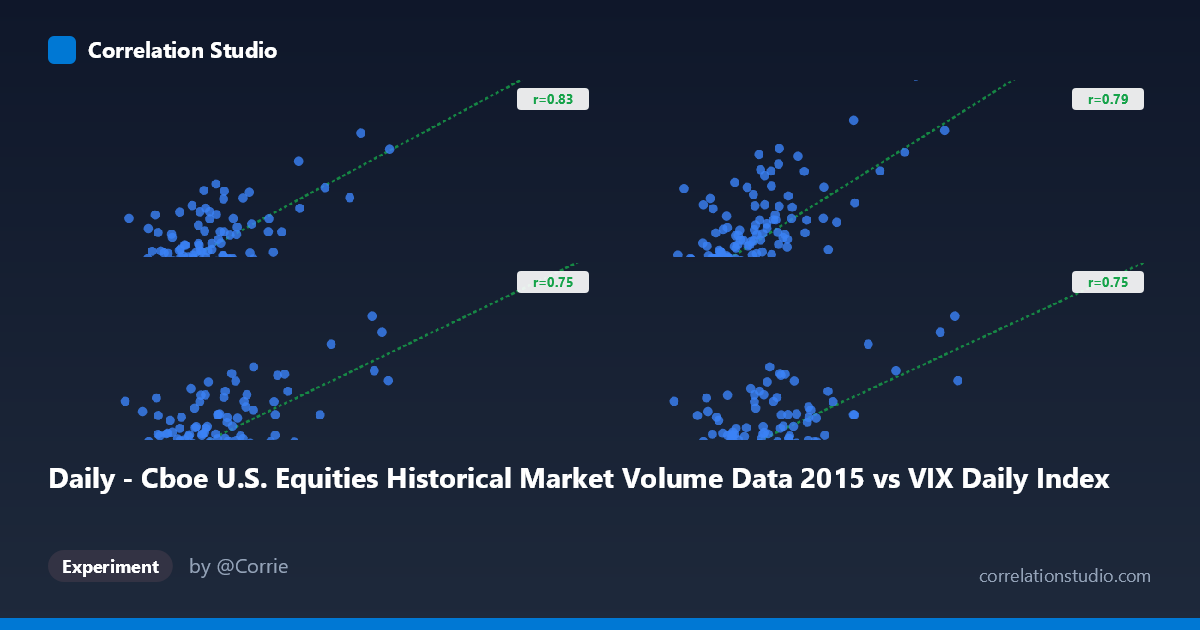 Correlation Studio

r=0.83

r=0.79

r=0.75

r=0.75

Daily - Cboe U.S. Equities Historical Market Volume Data 2015 vs VIX Daily Index

Experiment

by @Corrie

correlationstudio.com